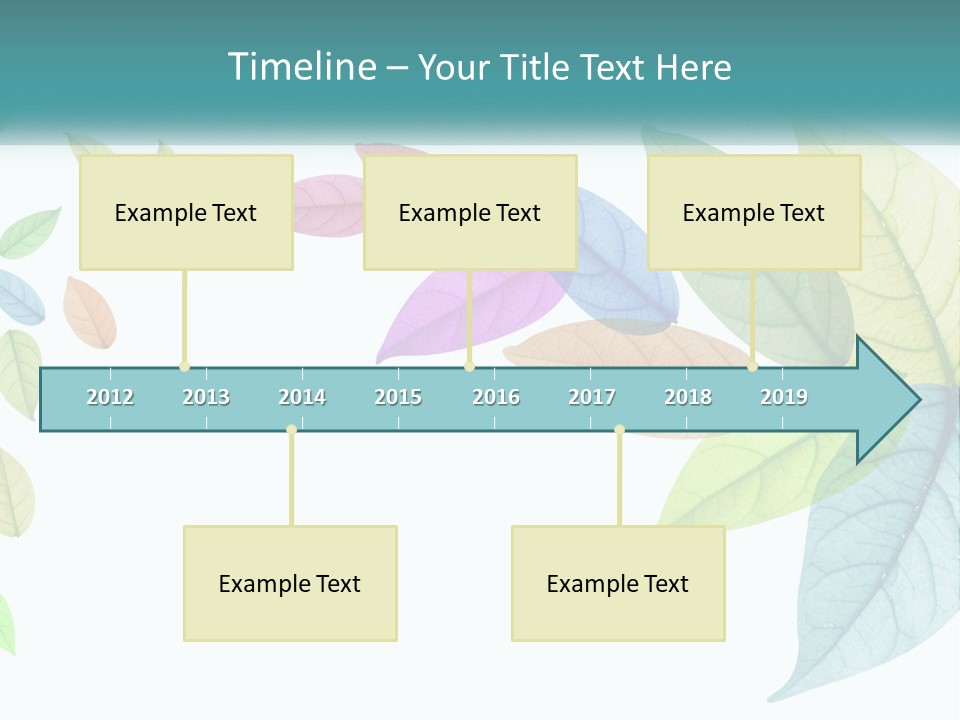 Timeline – Your Title Text Here

Example Text

Example Text

Example Text

2012 2013 2014 2015 2016 2017 2018 2019

Example Text

Example Text